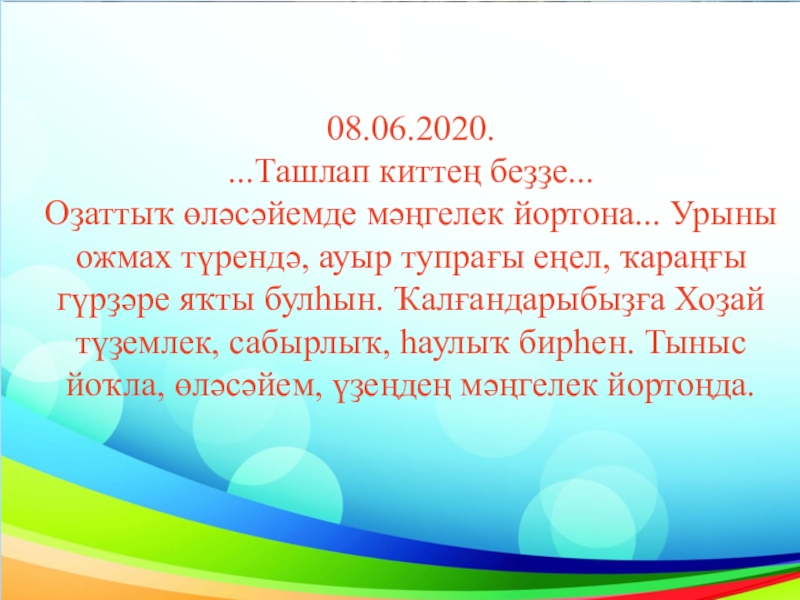 08.06.2020.
...Ташлап киттең беҙҙе...
Оҙаттыҡ өләсәйемде мәңгелек йортона... Урыны ожмах түрендә, ауыр тупрағы еңел, ҡараңғы гүрҙәре яҡты булһын. Ҡалғандарыбыҙға Хоҙай түҙемлек, сабырлыҡ, һаулыҡ бирһен. Тыныс йоҡла, өләсәйем, үҙеңдең мәңгелек йортоңда.